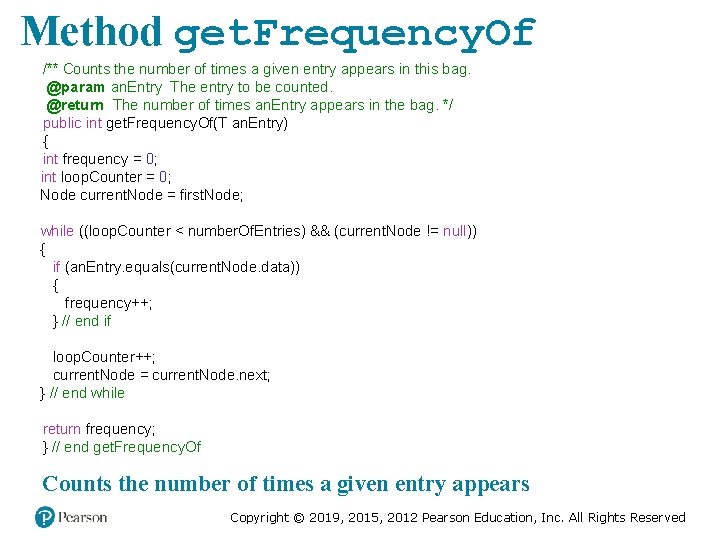 Method getFrequencyOf

/** Counts the number of times a given entry appears in this bag.
 @param anEntry The entry to be counted.
 @return The number of times anEntry appears in the bag. */
public int getFrequencyOf(T anEntry)
{
int frequency = 0;
int loopCounter = 0;
Node currentNode = firstNode;

while ((loopCounter < numberOfEntries) && (currentNode != null))
{
   if (anEntry.equals(currentNode.data))
   {
      frequency++;
   } // end if

   loopCounter++;
   currentNode = currentNode.next;
} // end while

return frequency;
} // end getFrequencyOf

Counts the number of times a given entry appears

Pearson

Copyright © 2019, 2015, 2012 Pearson Education, Inc. All Rights Reserved